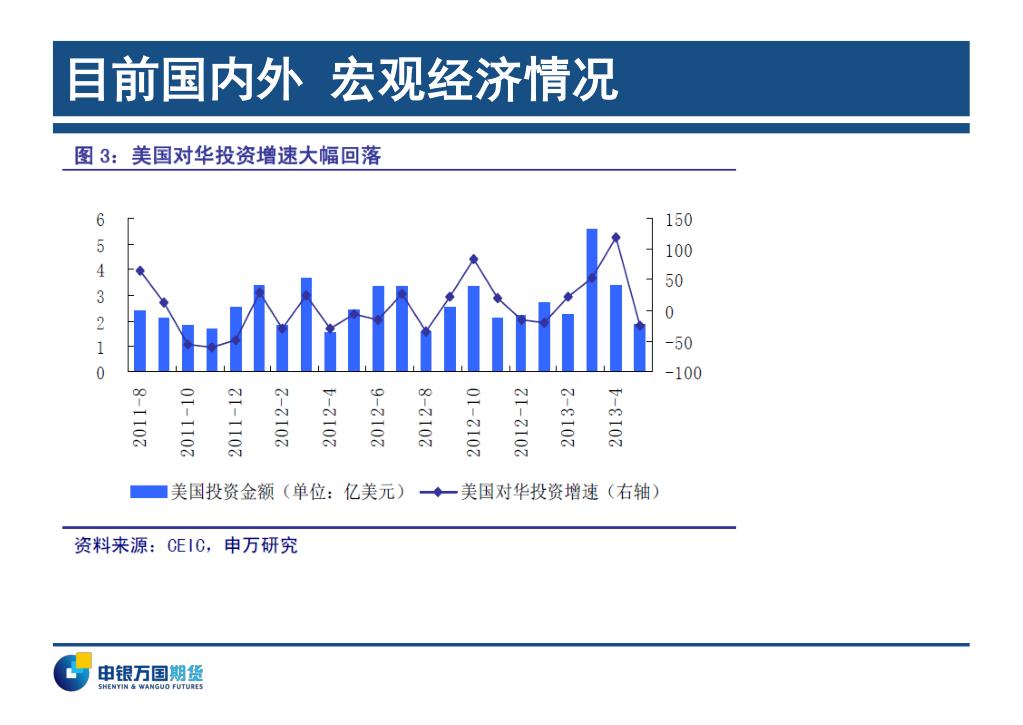 目前国内外 宏观经济情况

图 3：美国对华投资增速大幅回落

6
5
4
3
2
1
0

150
100
50
0
-50
-100

2011-8
2011-10
2011-12
2012-2
2012-4
2012-6
2012-8
2012-10
2012-12
2013-2
2013-4

美国投资金额（单位：亿美元）
美国对华投资增速（右轴）

资料来源：CEIC，申万研究

申银万国期货
SHENYIN & WANGUO FUTURES